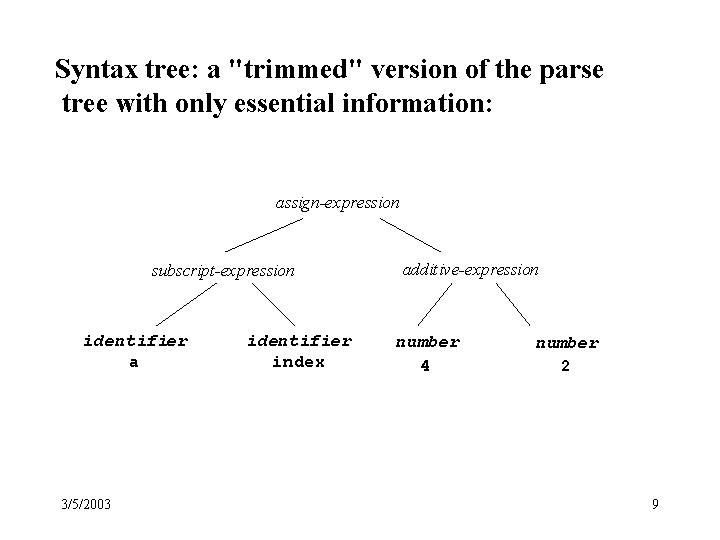 Syntax tree: a "trimmed" version of the parse tree with only essential information:

assign-expression

subscript-expression

additive-expression

identifier
a

identifier
index

number
4

number
2

3/5/2003

9